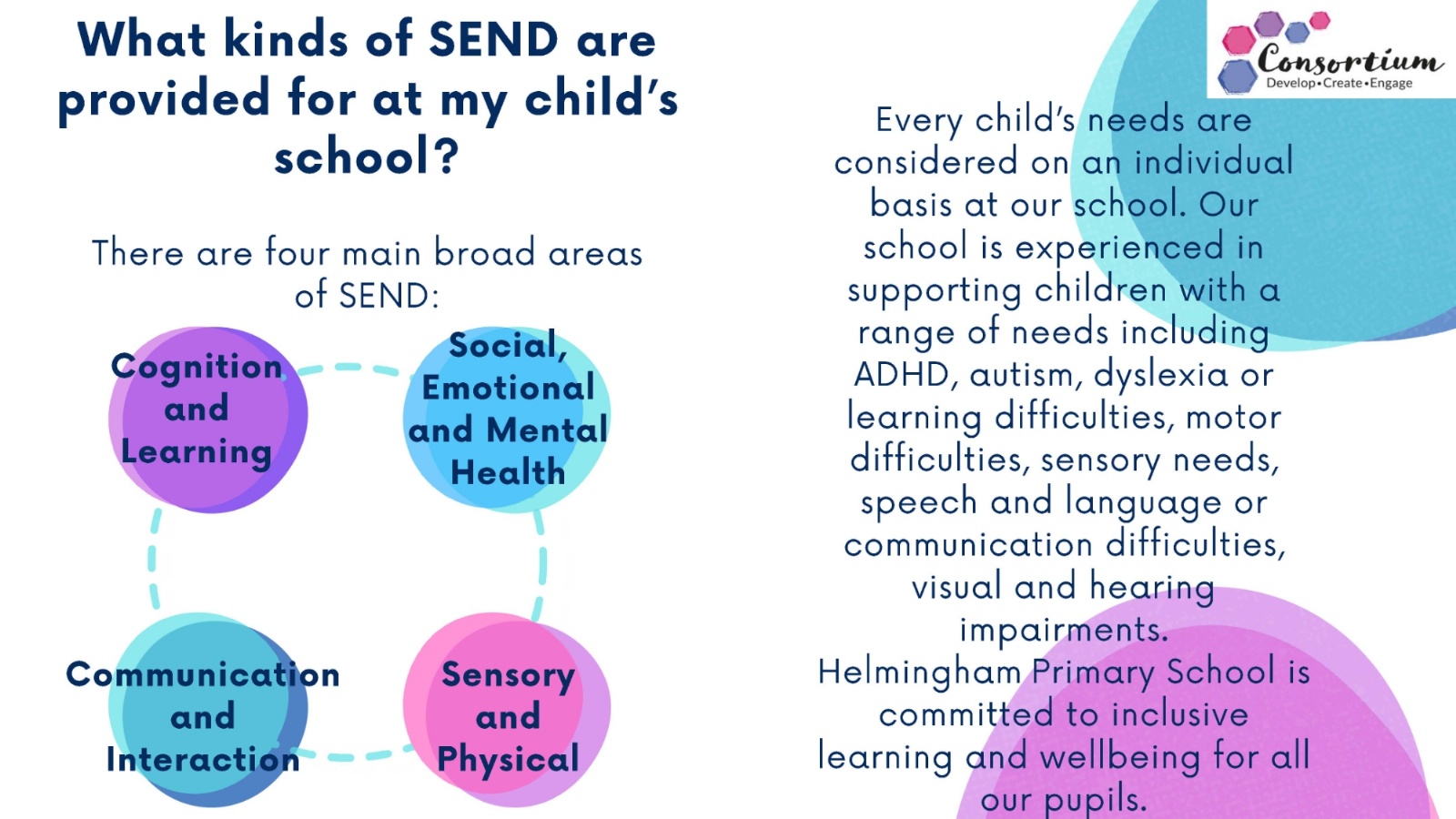 What kinds of SEND are provided for at my child's school?

There are four main broad areas of SEND:

Cognition and Learning

Social, Emotional and Mental Health

Communication and Interaction

Sensory and Physical

Consortium
Develop•Create•Engage

Every child's needs are considered on an individual basis at our school. Our school is experienced in supporting children with a range of needs including ADHD, autism, dyslexia or learning difficulties, motor difficulties, sensory needs, speech and language or communication difficulties, visual and hearing impairments.
Helmingham Primary School is committed to inclusive learning and wellbeing for all our pupils.